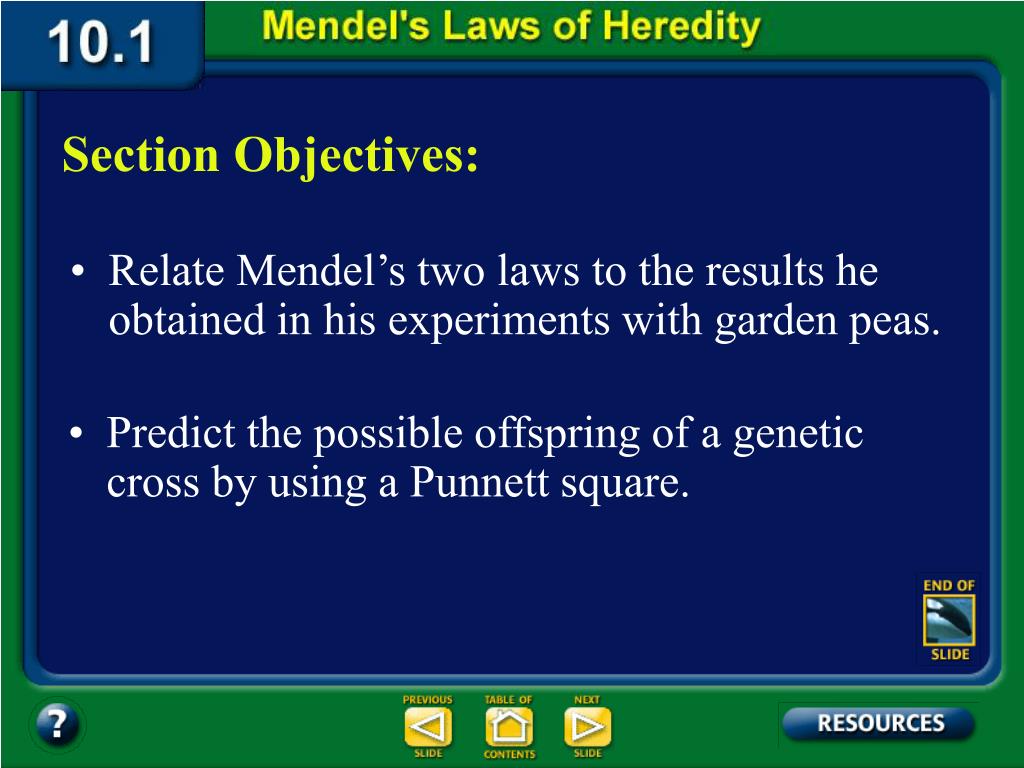 10.1 Mendel's Laws of Heredity

Section Objectives:

• Relate Mendel's two laws to the results he obtained in his experiments with garden peas.

• Predict the possible offspring of a genetic cross by using a Punnett square.

END OF SLIDE

?

PREVIOUS SLIDE

TABLE OF CONTENTS

NEXT SLIDE

RESOURCES